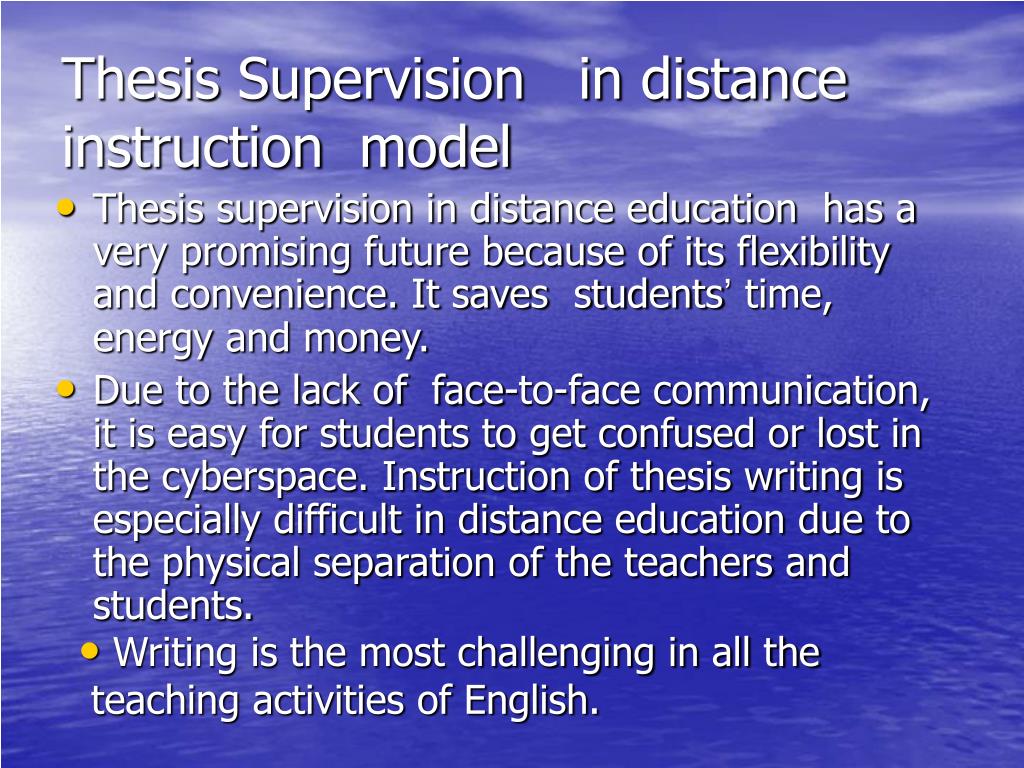 Thesis Supervision in distance instruction model

• Thesis supervision in distance education has a very promising future because of its flexibility and convenience. It saves students' time, energy and money.

• Due to the lack of face-to-face communication, it is easy for students to get confused or lost in the cyberspace. Instruction of thesis writing is especially difficult in distance education due to the physical separation of the teachers and students.

• Writing is the most challenging in all the teaching activities of English.